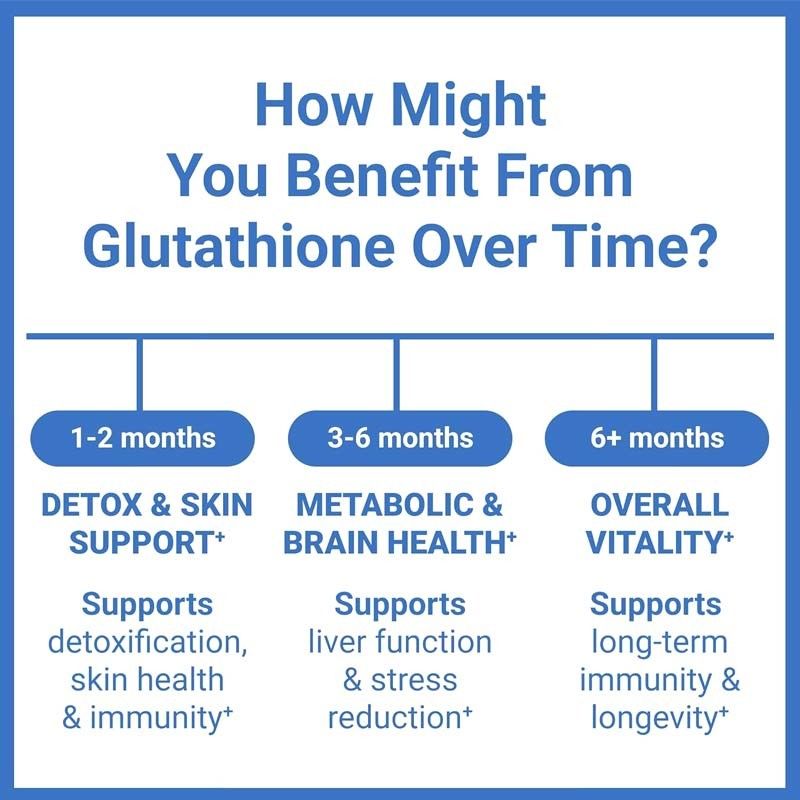 How Might You Benefit From Glutathione Over Time?

1-2 months

DETOX & SKIN SUPPORT⁺

Supports detoxification, skin health & immunity⁺

3-6 months

METABOLIC & BRAIN HEALTH⁺

Supports liver function & stress reduction⁺

6+ months

OVERALL VITALITY⁺

Supports long-term immunity & longevity⁺